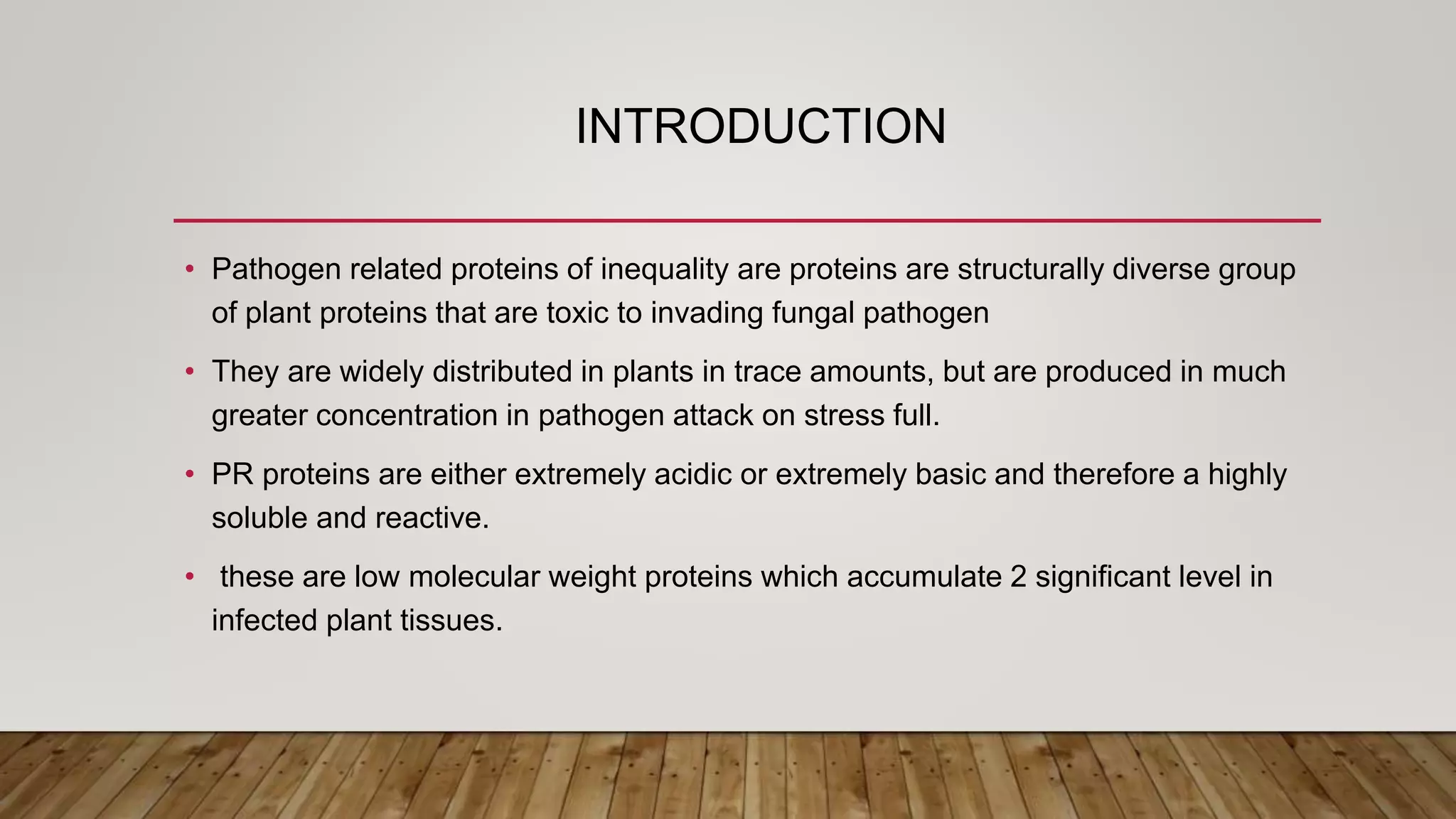 INTRODUCTION

• Pathogen related proteins of inequality are proteins are structurally diverse group of plant proteins that are toxic to invading fungal pathogen

• They are widely distributed in plants in trace amounts, but are produced in much greater concentration in pathogen attack on stress full.

• PR proteins are either extremely acidic or extremely basic and therefore a highly soluble and reactive.

• these are low molecular weight proteins which accumulate 2 significant level in infected plant tissues.